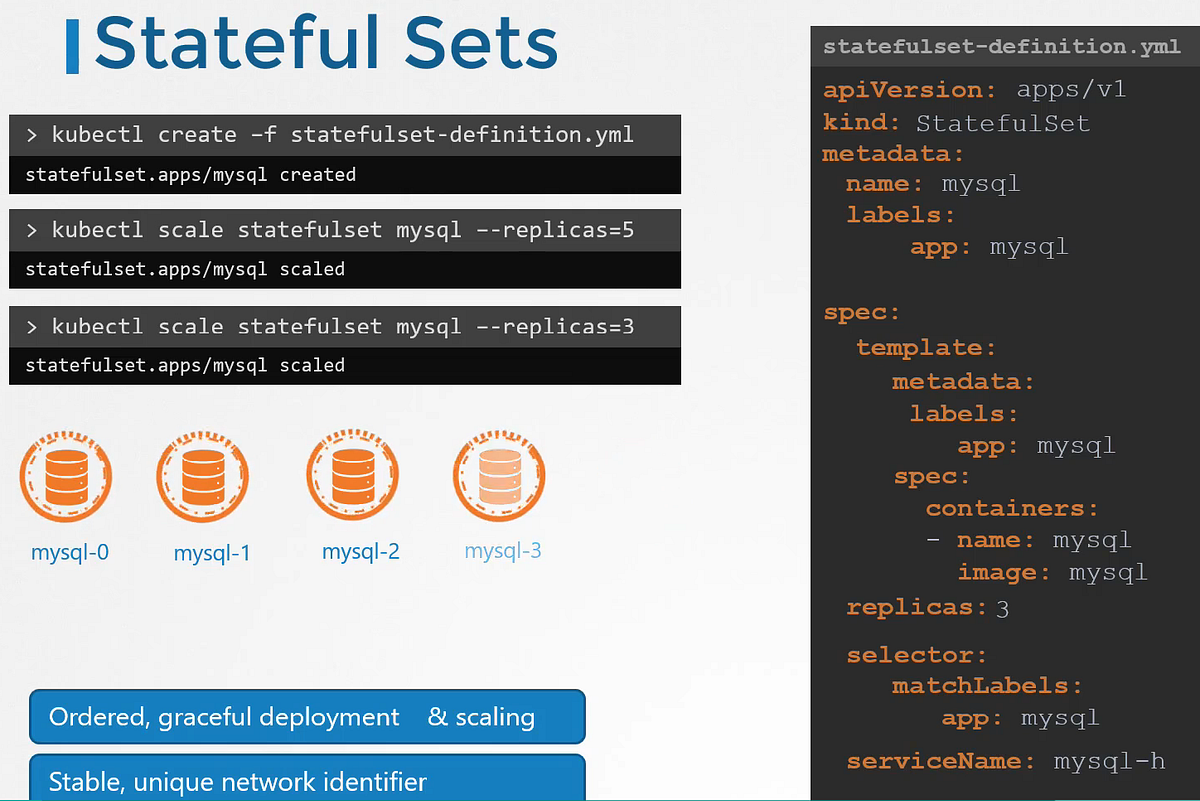 Stateful Sets

> kubectl create -f statefulset-definition.yml
statefulset.apps/mysql created

> kubectl scale statefulset mysql --replicas=5
statefulset.apps/mysql scaled

> kubectl scale statefulset mysql --replicas=3
statefulset.apps/mysql scaled

mysql-0 mysql-1 mysql-2 mysql-3

Ordered, graceful deployment & scaling

Stable, unique network identifier

statefulset-definition.yml

apiVersion: apps/v1
kind: StatefulSet
metadata:
name: mysql
labels:
app: mysql

spec:
template:
metadata:
labels:
app: mysql
spec:
containers:
- name: mysql
image: mysql
replicas: 3

selector:
matchLabels:
app: mysql

serviceName: mysql-h